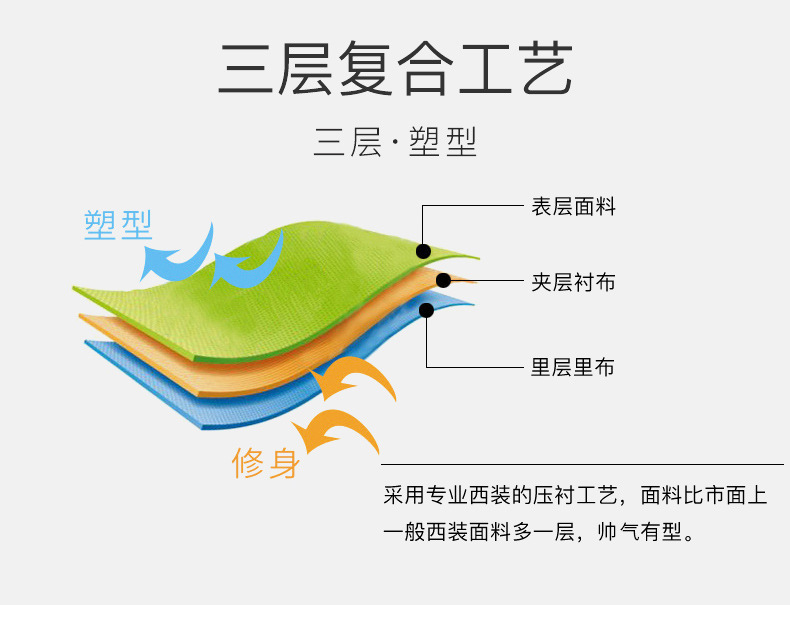 三层复合工艺

三层·塑型

塑型

表层面料

夹层衬布

里层里布

修身

采用专业西装的压衬工艺，面料比市面上一般西装面料多一层，帅气有型。